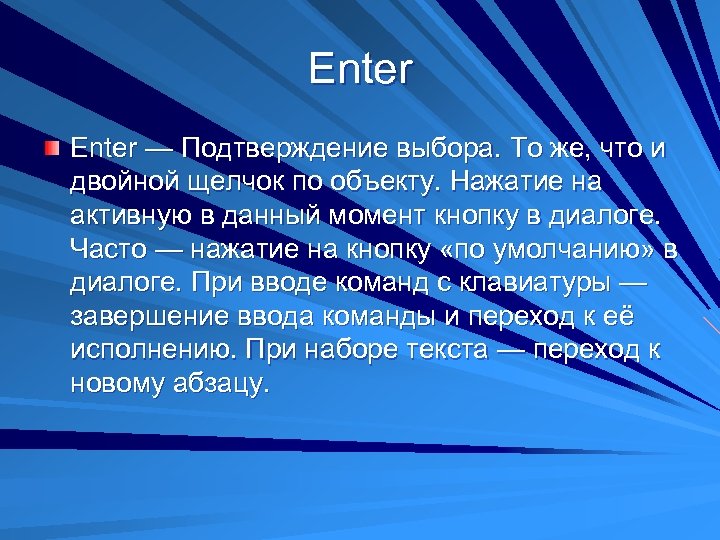 Enter

Enter — Подтверждение выбора. То же, что и двойной щелчок по объекту. Нажатие на активную в данный момент кнопку в диалоге. Часто — нажатие на кнопку «по умолчанию» в диалоге. При вводе команд с клавиатуры — завершение ввода команды и переход к её исполнению. При наборе текста — переход к новому абзацу.